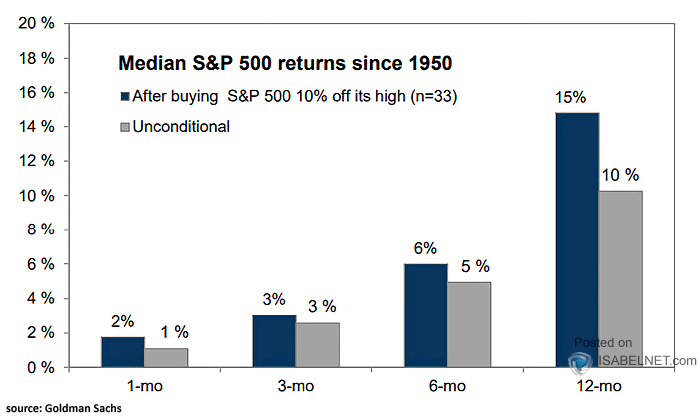 20 %
18 %
16 %
14 %
12 %
10 %
8 %
6 %
4 %
2 %
0 %

Median S&P 500 returns since 1950

After buying S&P 500 10% off its high (n=33)
Unconditional

2%
1 %
3%
3 %
6%
5 %
15%
10 %

1-mo
3-mo
6-mo
12-mo

Posted on
ISABELNET.com

source: Goldman Sachs